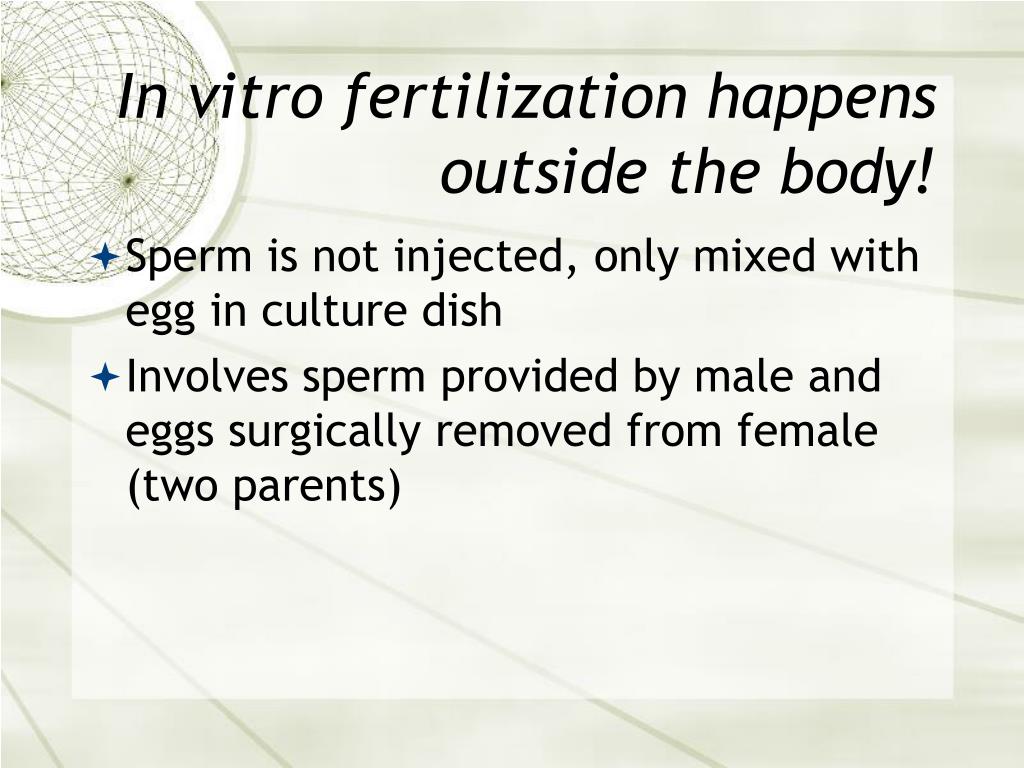 In vitro fertilization happens outside the body!

Sperm is not injected, only mixed with egg in culture dish

Involves sperm provided by male and eggs surgically removed from female (two parents)